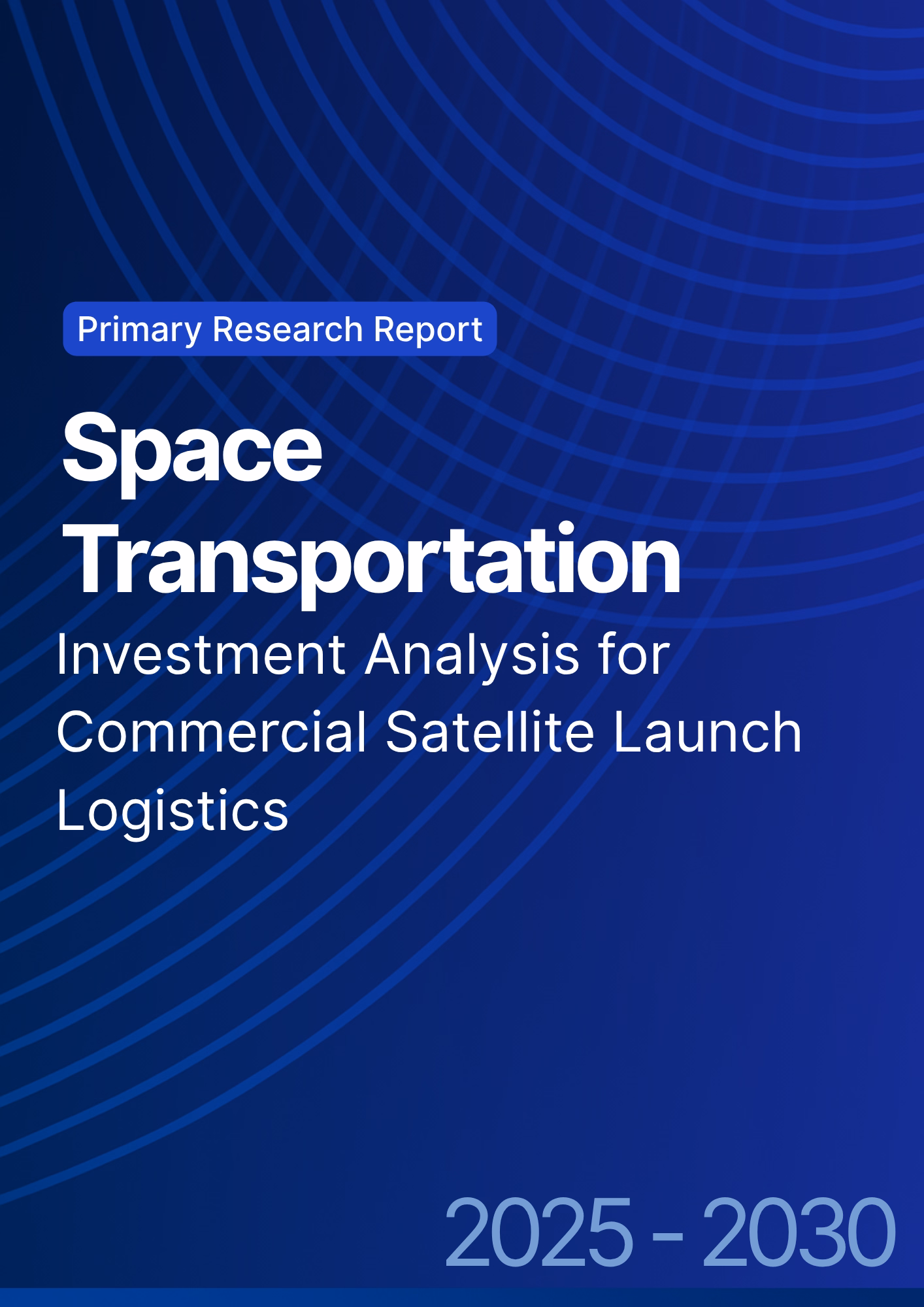 Primary Research Report

Space Transportation

Investment Analysis for Commercial Satellite Launch Logistics

2025 - 2030